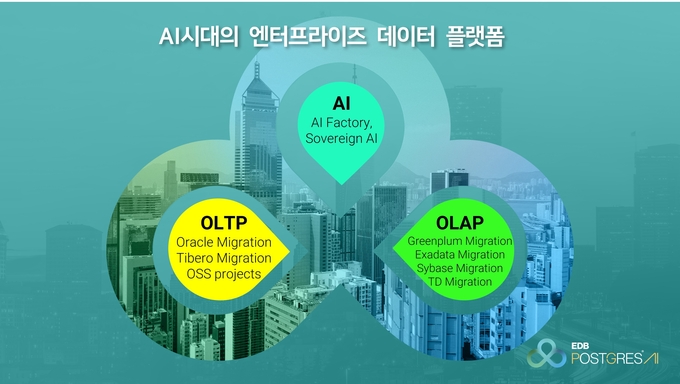 AI시대의 엔터프라이즈 데이터 플랫폼

AI
AI Factory,
Sovereign AI

OLTP
Oracle Migration
Tibero Migration
OSS projects

OLAP
Greenplum Migration
Exadata Migration
Sybase Migration
TD Migration

EDB
POSTGRES AI